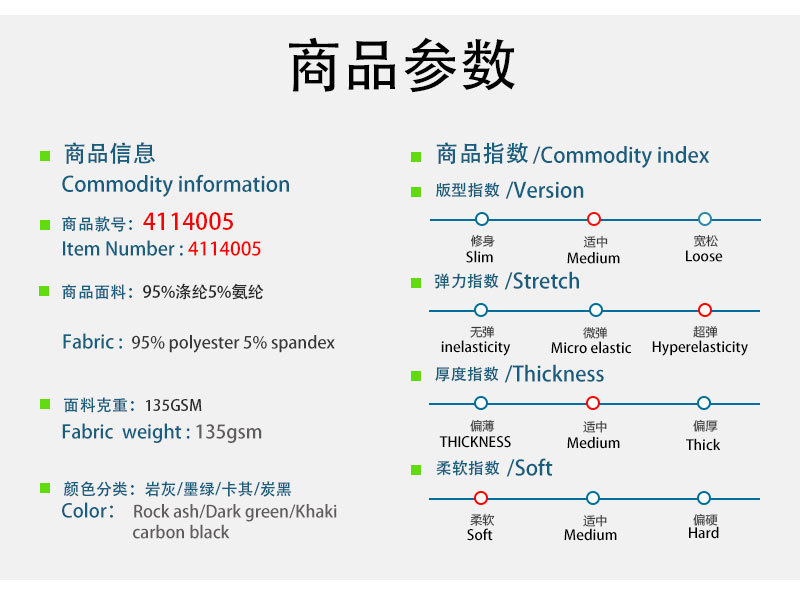 商品参数

商品信息
Commodity information

商品款号: 4114005
Item Number : 4114005

商品面料: 95%涤纶5%氨纶

Fabric : 95% polyester 5% spandex

面料克重: 135GSM
Fabric weight : 135gsm

颜色分类: 岩灰/墨绿/卡其/炭黑
Color: Rock ash/Dark green/Khaki carbon black

商品指数 /Commodity index

版型指数 /Version

修身 Slim
适中 Medium
宽松 Loose

弹力指数 /Stretch

无弹 inelasticity
微弹 Micro elastic
超弹 Hyperelasticity

厚度指数 /Thickness

偏薄 THICKNESS
适中 Medium
偏厚 Thick

柔软指数 /Soft

柔软 Soft
适中 Medium
偏硬 Hard